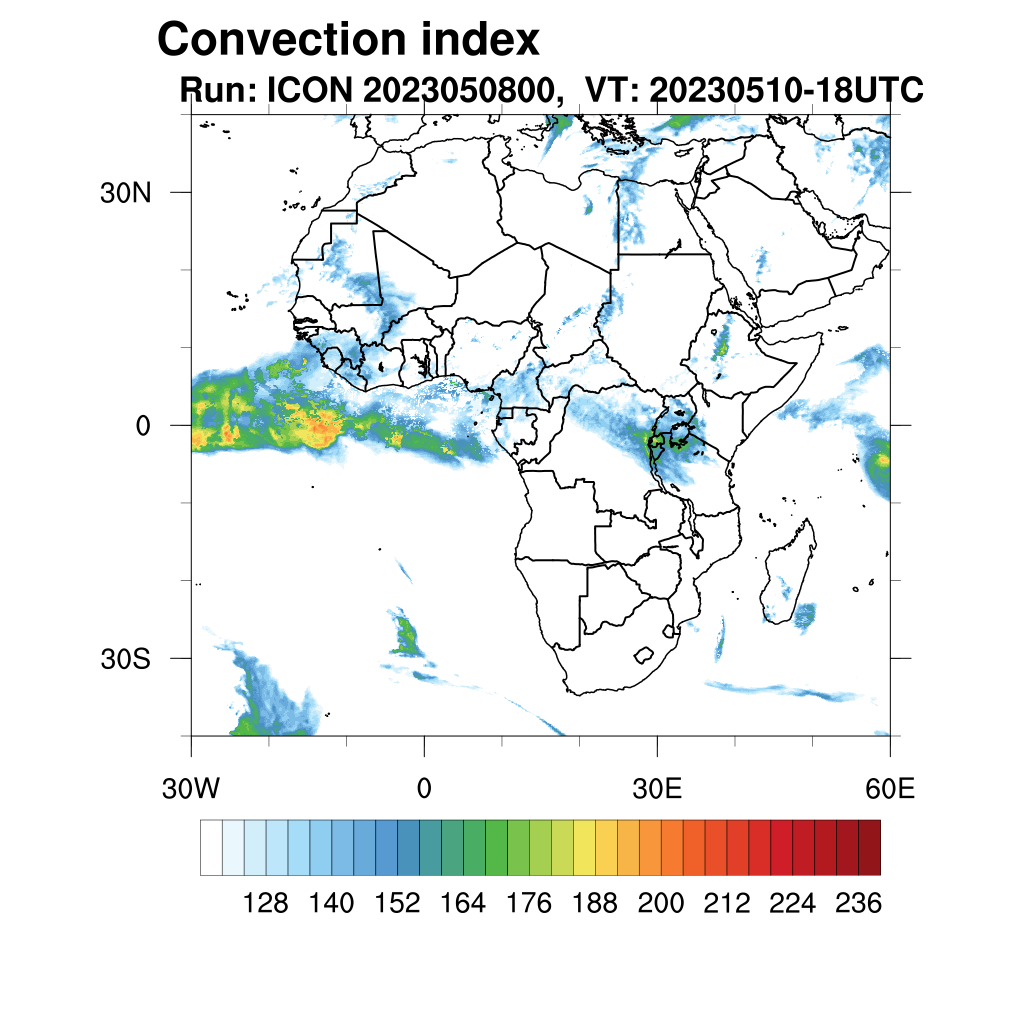 Convection index

Run: ICON 2023050800, VT: 20230510-18UTC

30N

0

30S

30W

0

30E

60E

128 140 152 164 176 188 200 212 224 236